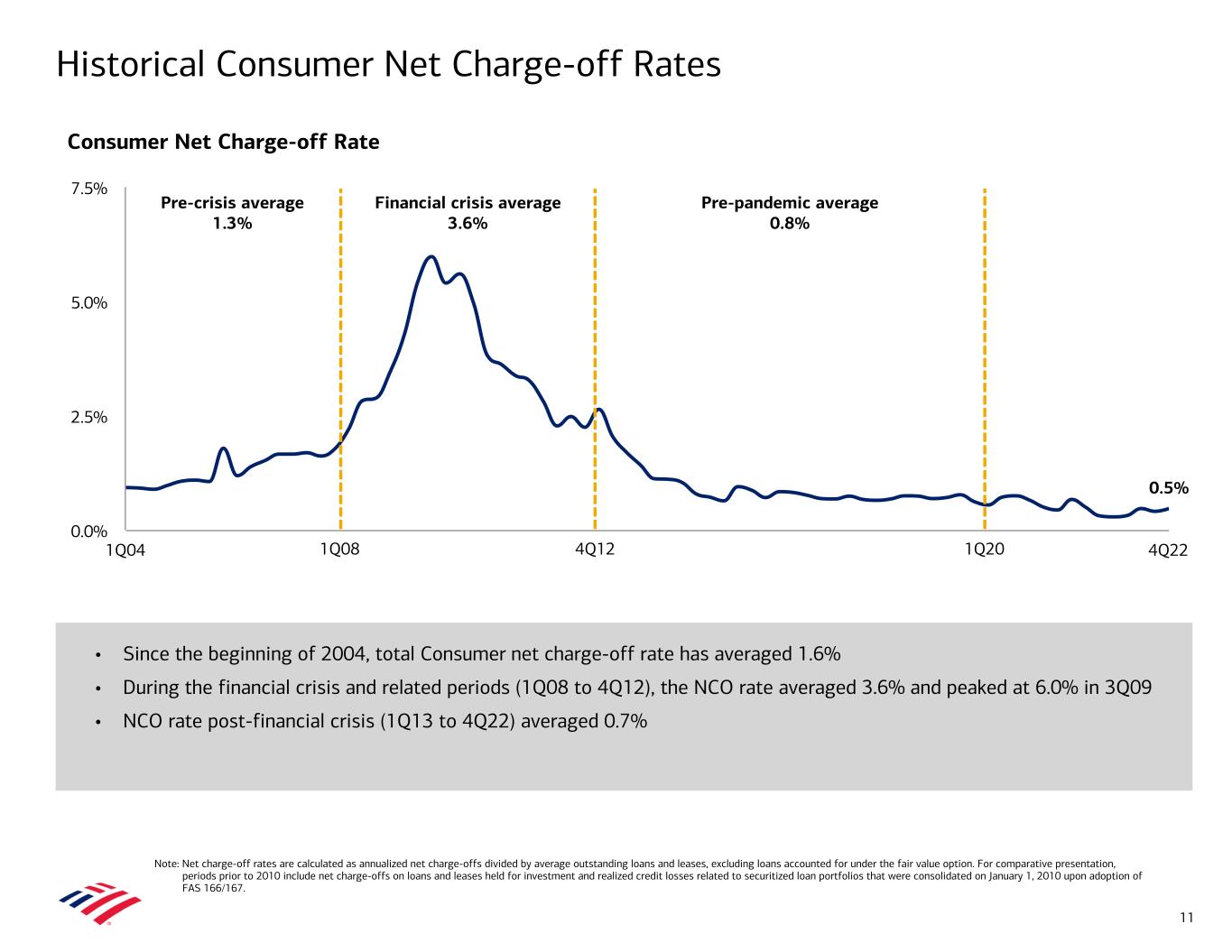 Historical Consumer Net Charge-off Rates

Consumer Net Charge-off Rate

7.5%
5.0%
2.5%
0.0%

Pre-crisis average
1.3%

Financial crisis average
3.6%

Pre-pandemic average
0.8%

0.5%

1Q04
1Q08
4Q12
1Q20
4Q22

• Since the beginning of 2004, total Consumer net charge-off rate has averaged 1.6%
• During the financial crisis and related periods (1Q08 to 4Q12), the NCO rate averaged 3.6% and peaked at 6.0% in 3Q09
• NCO rate post-financial crisis (1Q13 to 4Q22) averaged 0.7%

Note: Net charge-off rates are calculated as annualized net charge-offs divided by average outstanding loans and leases, excluding loans accounted for under the fair value option. For comparative presentation, periods prior to 2010 include net charge-offs on loans and leases held for investment and realized credit losses related to securitized loan portfolios that were consolidated on January 1, 2010 upon adoption of FAS 166/167.

11